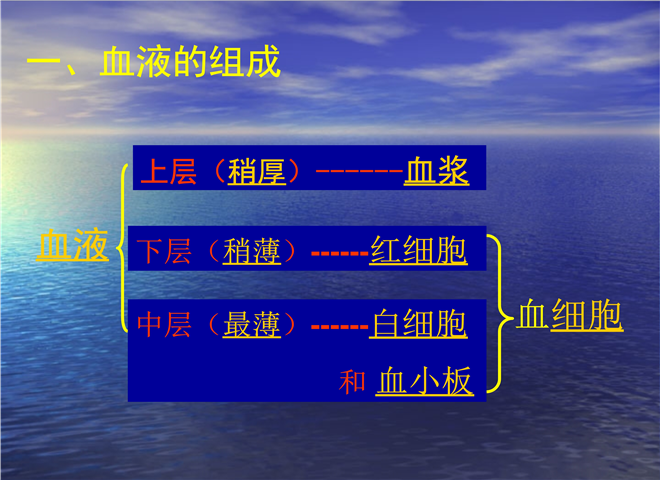 一、血液的组成

血液

上层（稍厚）-------血浆

下层（稍薄）------红细胞

中层（最薄）------白细胞

和 血小板

血细胞